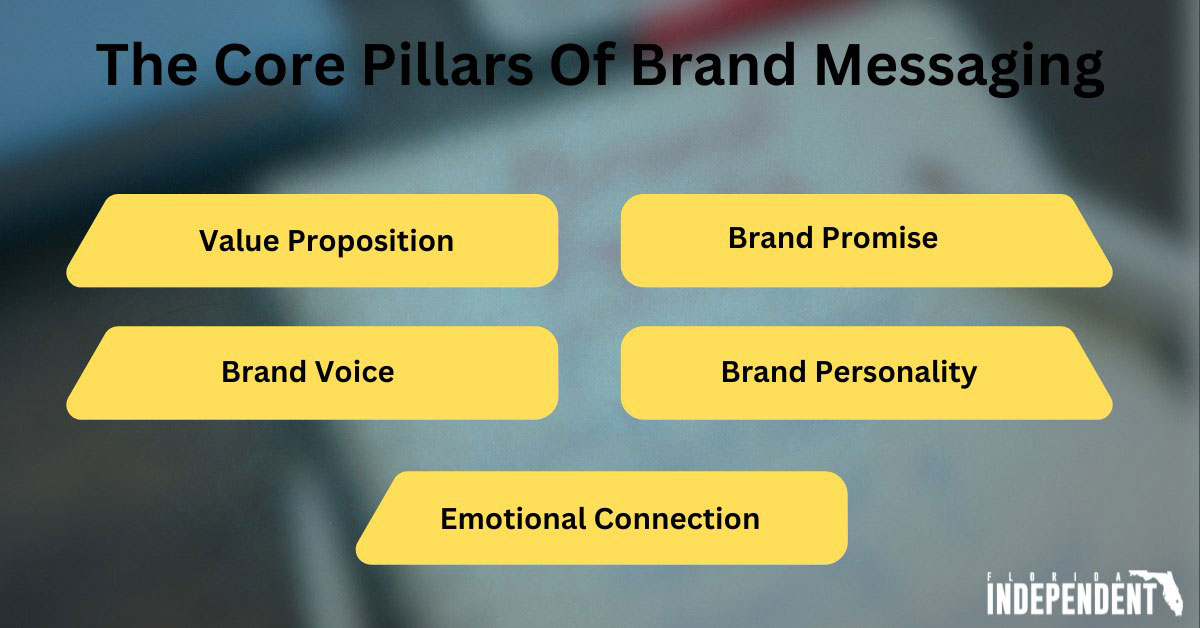 The Core Pillars Of Brand Messaging

Value Proposition

Brand Promise

Brand Voice

Brand Personality

Emotional Connection

FLORIDA INDEPENDENT